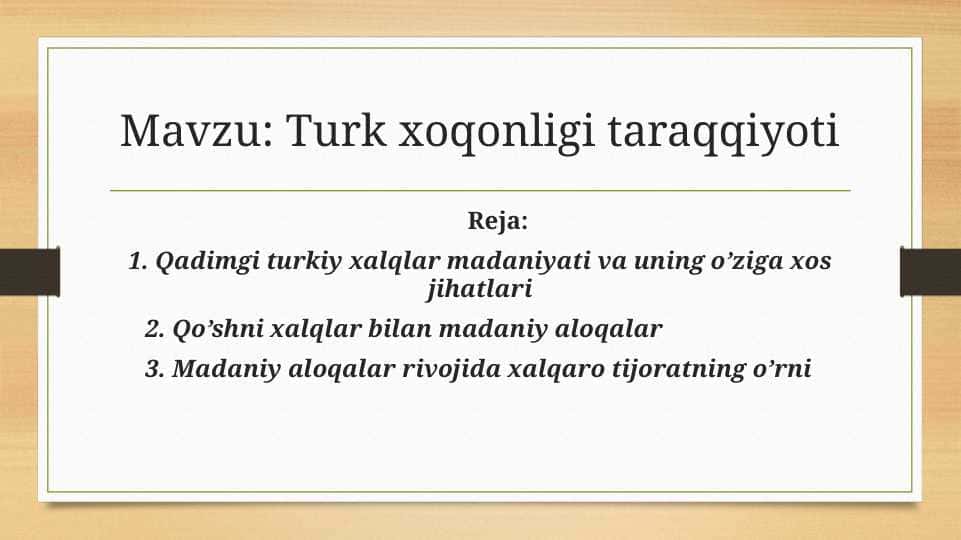 Mavzu: Turk xoqonligi taraqqiyoti

Reja:

1. Qadimgi turkiy xalqlar madaniyati va uning o’ziga xos jihatlari

2. Qo’shni xalqlar bilan madaniy aloqalar

3. Madaniy aloqalar rivojida xalqaro tijoratning o’rni